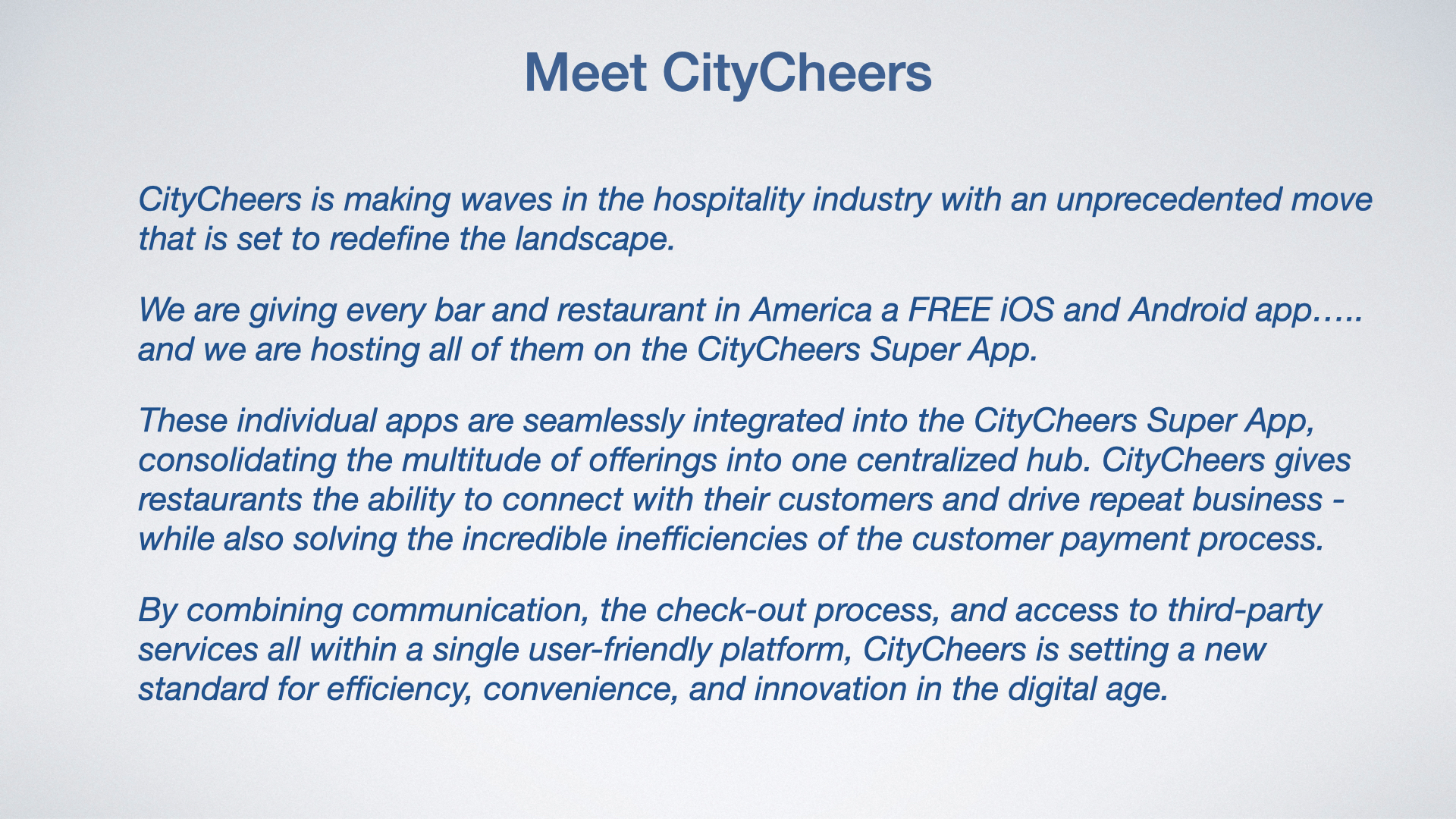 Meet CityCheers

CityCheers is making waves in the hospitality industry with an unprecedented move that is set to redefine the landscape.

We are giving every bar and restaurant in America a FREE iOS and Android app….. and we are hosting all of them on the CityCheers Super App.

These individual apps are seamlessly integrated into the CityCheers Super App, consolidating the multitude of offerings into one centralized hub. CityCheers gives restaurants the ability to connect with their customers and drive repeat business - while also solving the incredible inefficiencies of the customer payment process.

By combining communication, the check-out process, and access to third-party services all within a single user-friendly platform, CityCheers is setting a new standard for efficiency, convenience, and innovation in the digital age.